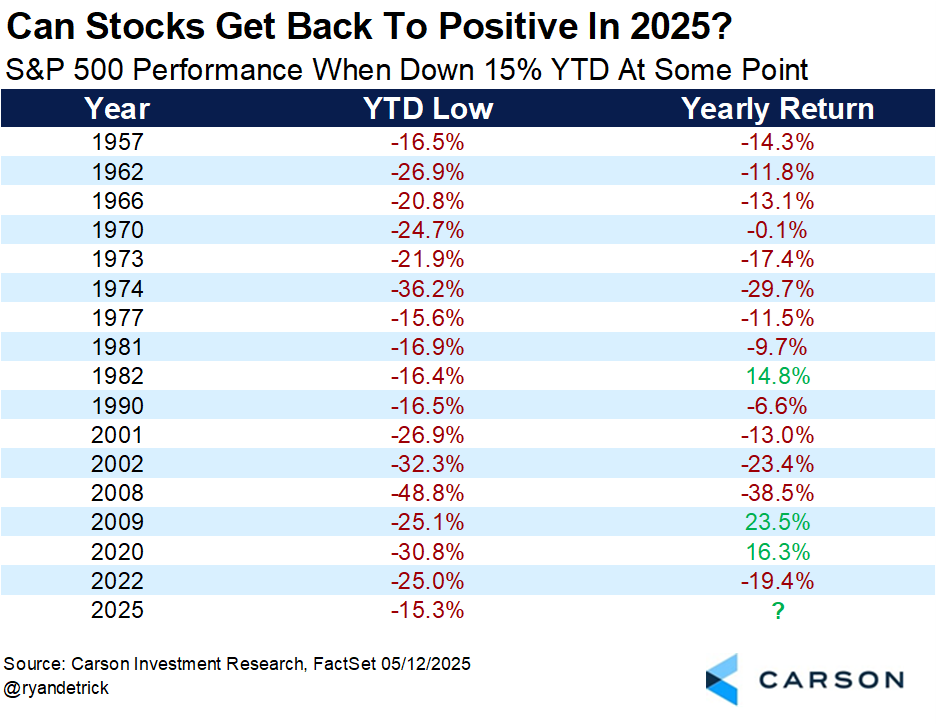 Can Stocks Get Back To Positive In 2025?

S&P 500 Performance When Down 15% YTD At Some Point

| Year | YTD Low | Yearly Return |
|---|---|---|
| 1957 | -16.5% | -14.3% |
| 1962 | -26.9% | -11.8% |
| 1966 | -20.8% | -13.1% |
| 1970 | -24.7% | -0.1% |
| 1973 | -21.9% | -17.4% |
| 1974 | -36.2% | -29.7% |
| 1977 | -15.6% | -11.5% |
| 1981 | -16.9% | -9.7% |
| 1982 | -16.4% | 14.8% |
| 1990 | -16.5% | -6.6% |
| 2001 | -26.9% | -13.0% |
| 2002 | -32.3% | -23.4% |
| 2008 | -48.8% | -38.5% |
| 2009 | -25.1% | 23.5% |
| 2020 | -30.8% | 16.3% |
| 2022 | -25.0% | -19.4% |
| 2025 | -15.3% | ? |

Source: Carson Investment Research, FactSet 05/12/2025
@ryandetrick

CARSON